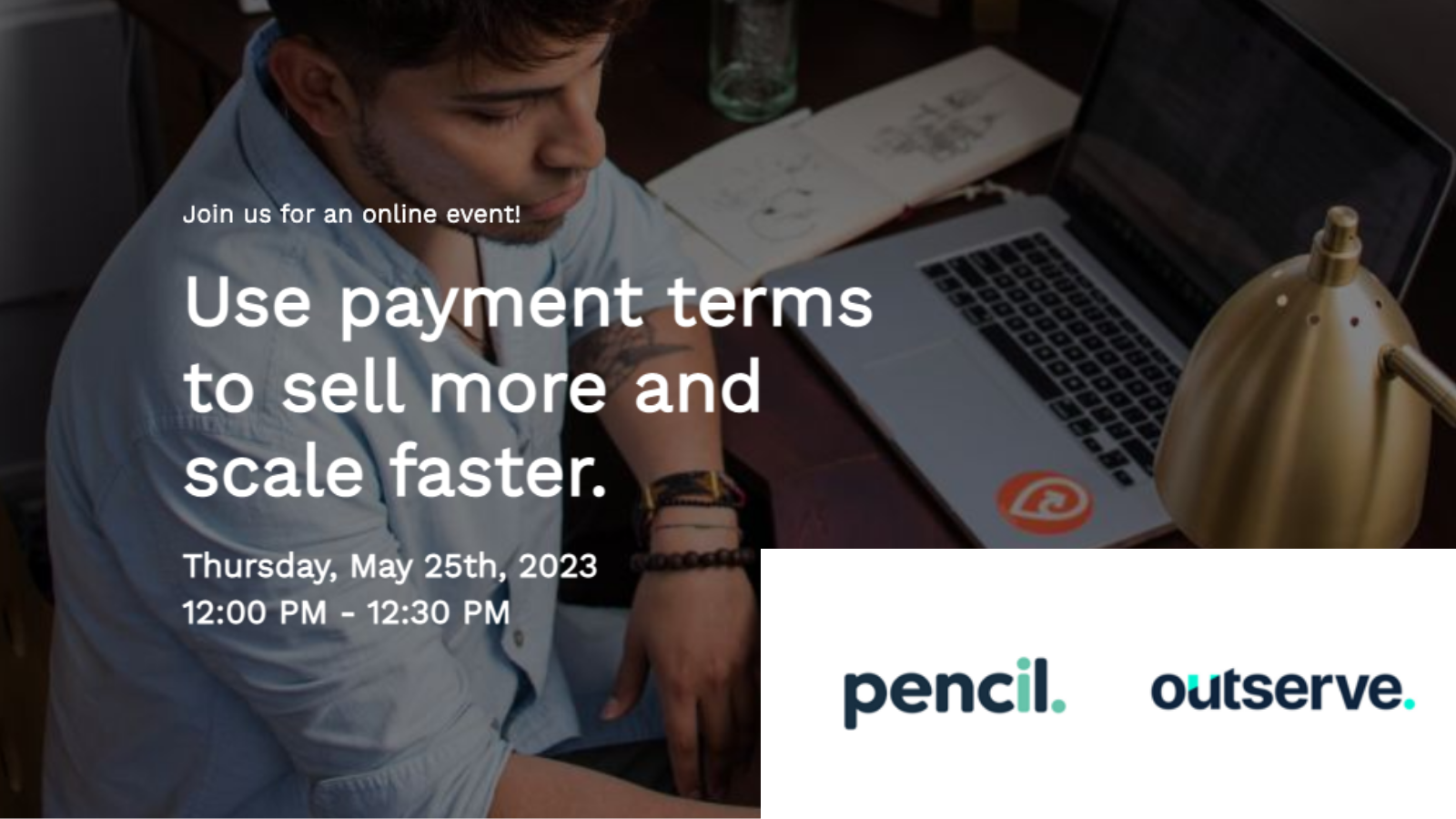 Join us for an online event!

Use payment terms to sell more and scale faster.

Thursday, May 25th, 2023
12:00 PM - 12:30 PM

pencil.

outserve.